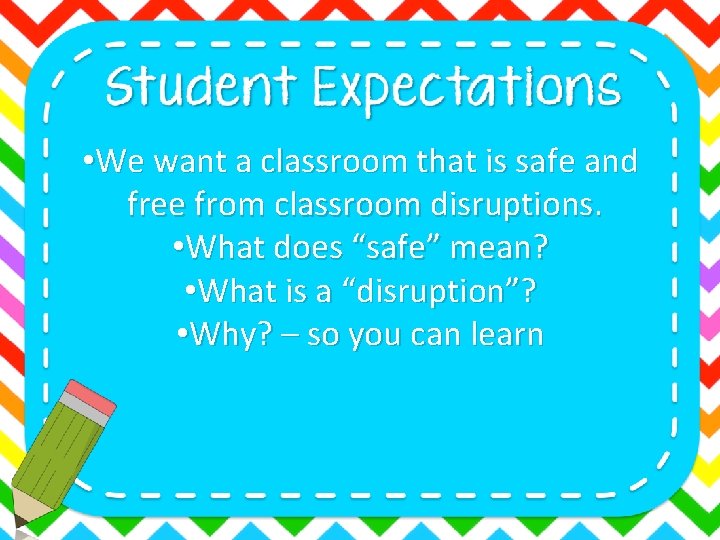 Student Expectations

•We want a classroom that is safe and free from classroom disruptions.
•What does “safe” mean?
•What is a “disruption”?
•Why? – so you can learn